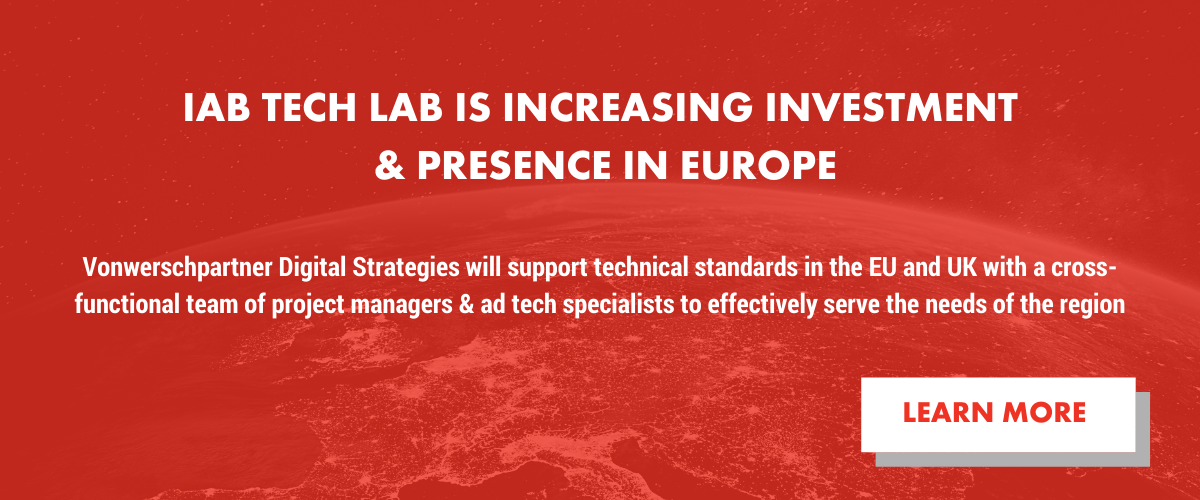 IAB TECH LAB IS INCREASING INVESTMENT & PRESENCE IN EUROPE

Vonwerschpartner Digital Strategies will support technical standards in the EU and UK with a cross-functional team of project managers & ad tech specialists to effectively serve the needs of the region

LEARN MORE